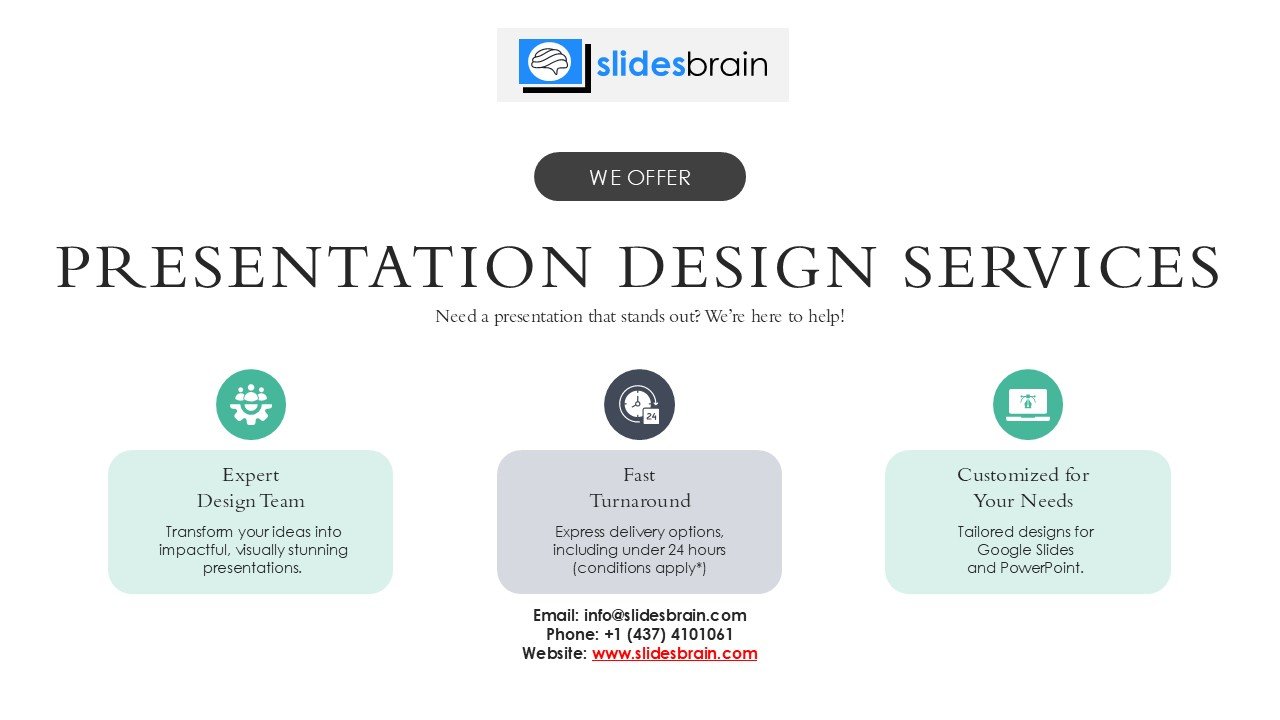 slidesbrain

WE OFFER

PRESENTATION DESIGN SERVICES

Need a presentation that stands out? We're here to help!

Expert
Design Team

Transform your ideas into impactful, visually stunning presentations.

Fast
Turnaround

Express delivery options, including under 24 hours (conditions apply*)

Customized for
Your Needs

Tailored designs for Google Slides and PowerPoint.

Email: info@slidesbrain.com
Phone: +1 (437) 4101061
Website: www.slidesbrain.com